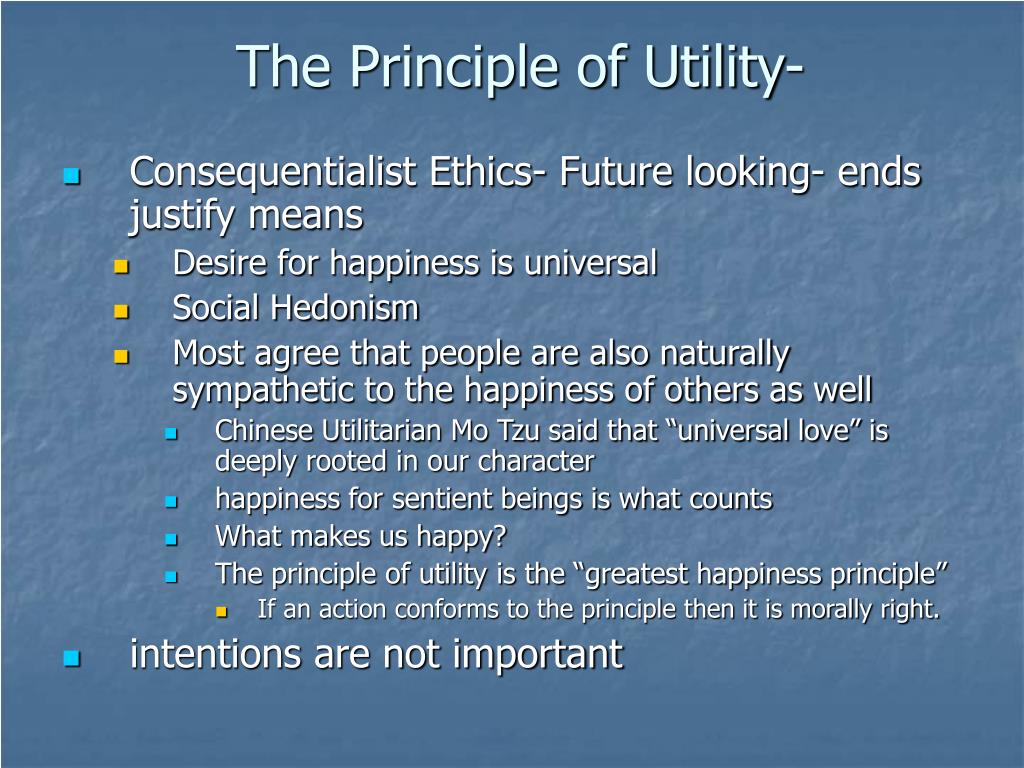 The Principle of Utility-

Consequentialist Ethics- Future looking- ends justify means

Desire for happiness is universal

Social Hedonism

Most agree that people are also naturally sympathetic to the happiness of others as well

Chinese Utilitarian Mo Tzu said that “universal love” is deeply rooted in our character

happiness for sentient beings is what counts

What makes us happy?

The principle of utility is the “greatest happiness principle”

If an action conforms to the principle then it is morally right.

intentions are not important